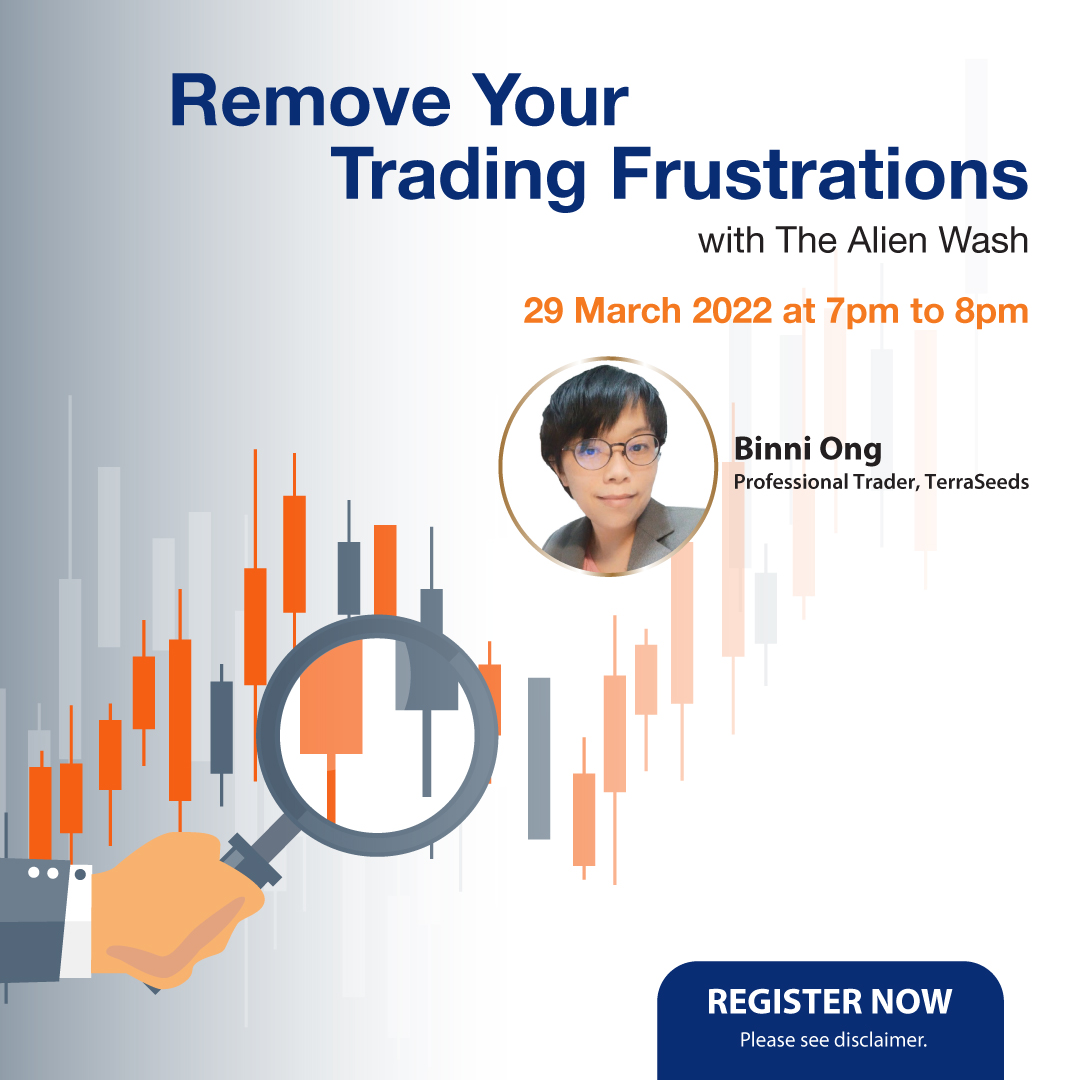 Remove Your Trading Frustrations
with The Alien Wash

29 March 2022 at 7pm to 8pm

Binni Ong
Professional Trader, TerraSeeds

REGISTER NOW
Please see disclaimer.